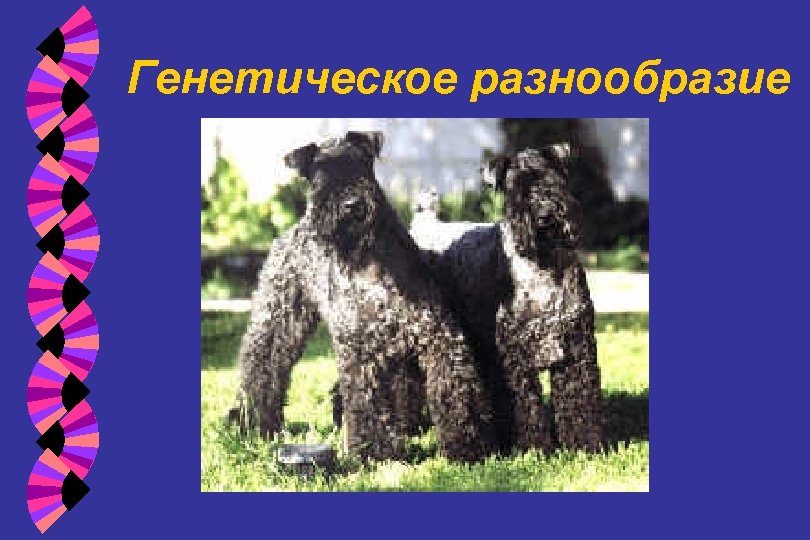 Генетическое разнообразие